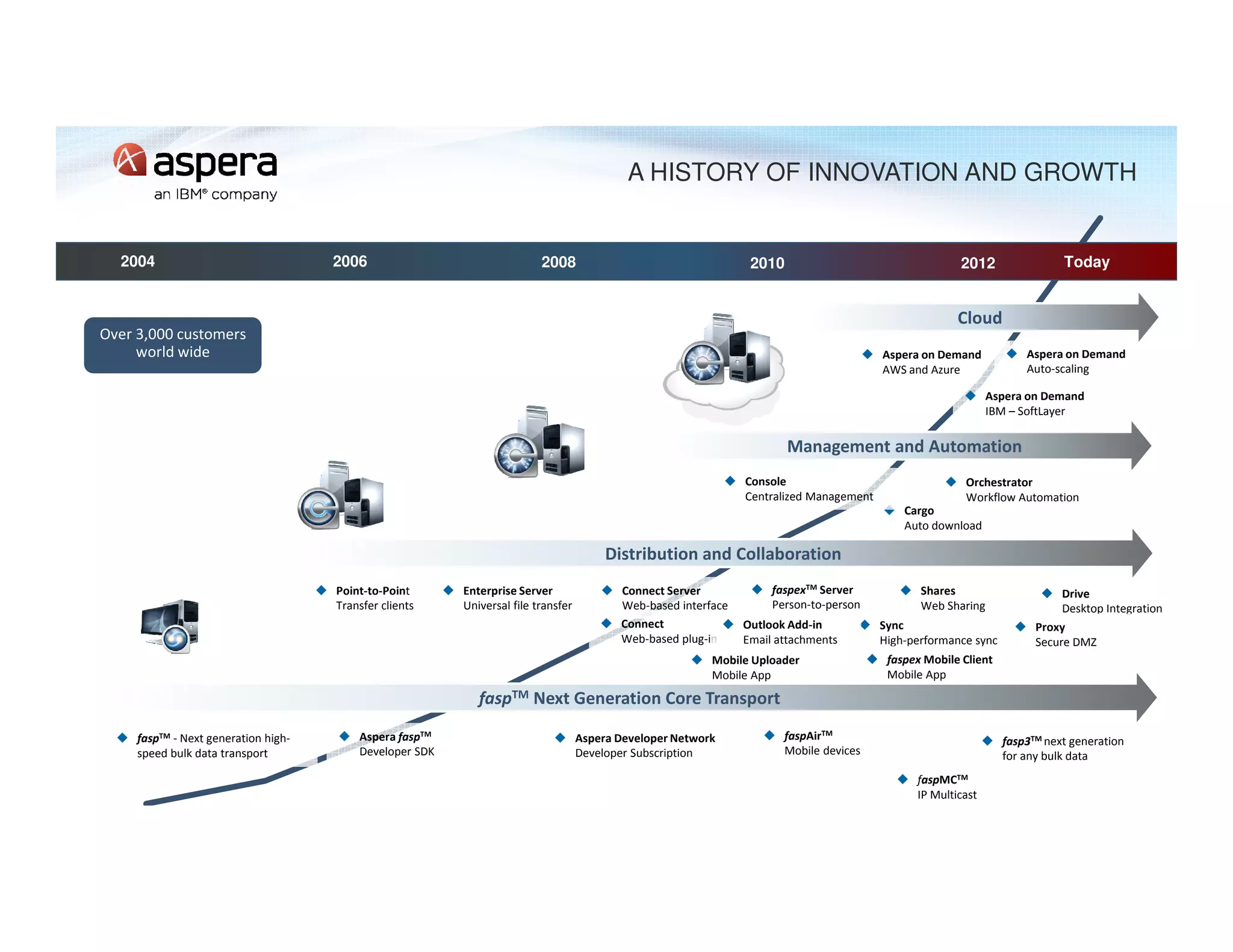 aspera
an IBM® company

A HISTORY OF INNOVATION AND GROWTH

2004 2006 2008 2010 2012 Today

Over 3,000 customers world wide

Cloud

Aspera on Demand
AWS and Azure

Aspera on Demand
Auto-scaling

Aspera on Demand
IBM – SoftLayer

Management and Automation

Console
Centralized Management

Orchestrator
Workflow Automation

Cargo
Auto download

Distribution and Collaboration

Point-to-Point
Transfer clients

Enterprise Server
Universal file transfer

Connect Server
Web-based interface

faspex™ Server
Person-to-person

Shares
Web Sharing

Drive
Desktop Integration

Connect
Web-based plug-in

Outlook Add-in
Email attachments

Sync
High-performance sync

Proxy
Secure DMZ

Mobile Uploader
Mobile App

faspex Mobile Client
Mobile App

fasp™ Next Generation Core Transport

fasp™ - Next generation high-speed bulk data transport

Aspera fasp™
Developer SDK

Aspera Developer Network
Developer Subscription

faspAir™
Mobile devices

fasp3™ next generation for any bulk data

faspMC™
IP Multicast